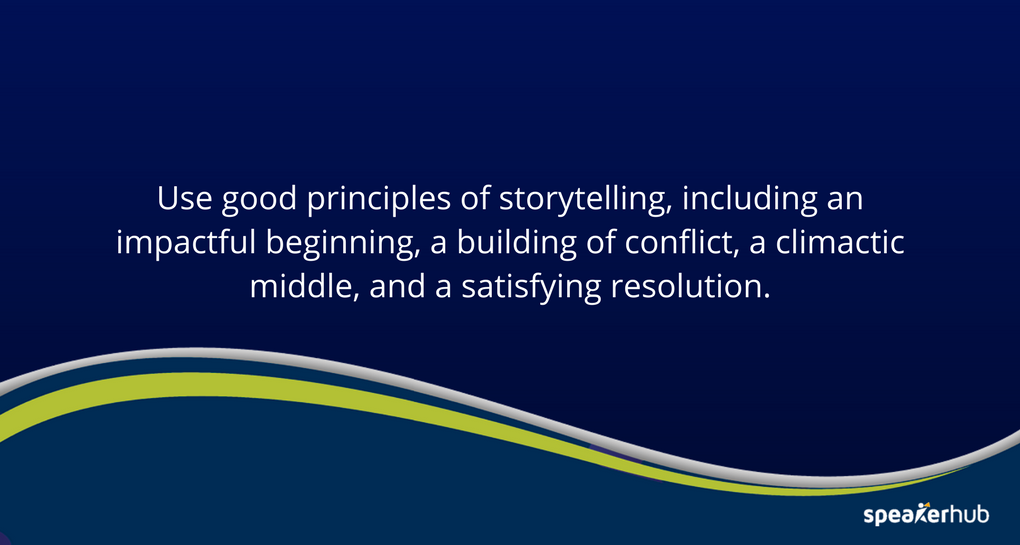 Use good principles of storytelling, including an impactful beginning, a building of conflict, a climactic middle, and a satisfying resolution.

speakerhub